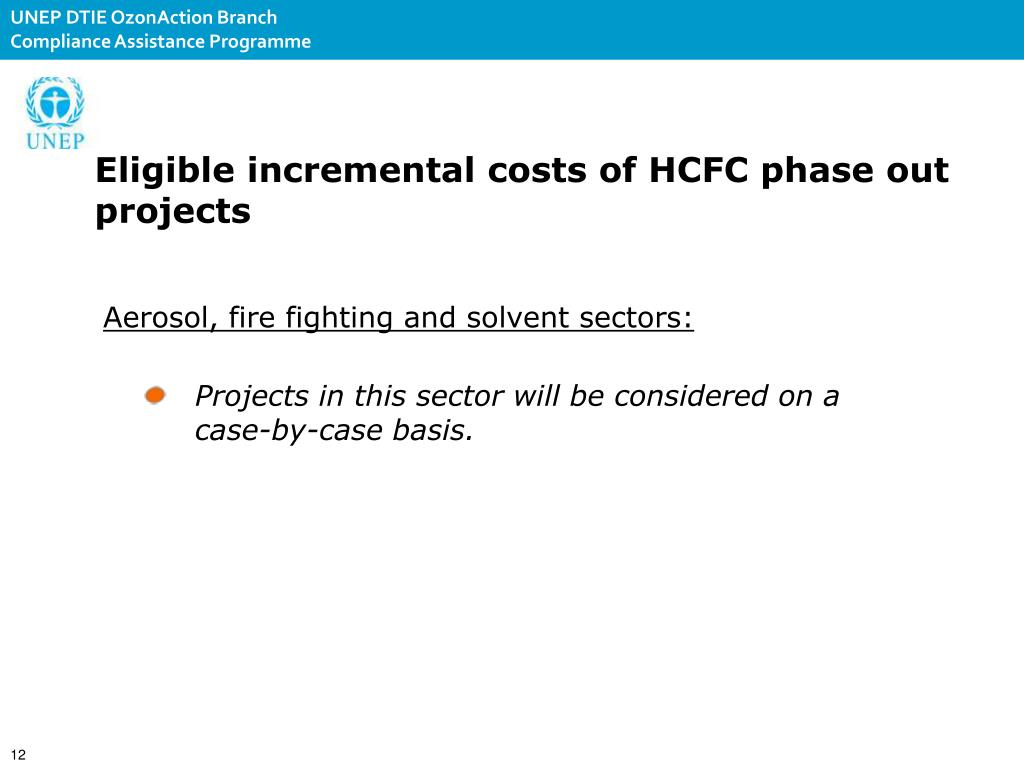 UNEP DTIE OzonAction Branch
Compliance Assistance Programme

UNEP

Eligible incremental costs of HCFC phase out projects

Aerosol, fire fighting and solvent sectors:

Projects in this sector will be considered on a case-by-case basis.

12